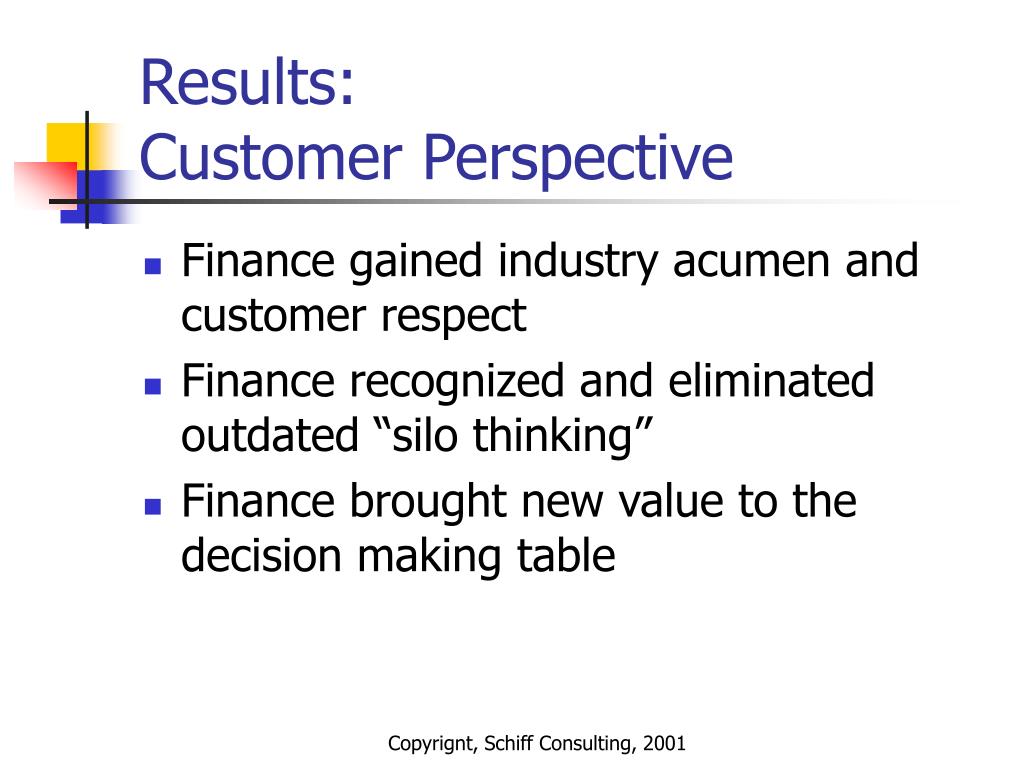 Results:
Customer Perspective

- Finance gained industry acumen and customer respect
- Finance recognized and eliminated outdated “silo thinking”
- Finance brought new value to the decision making table

Copyrignt, Schiff Consulting, 2001